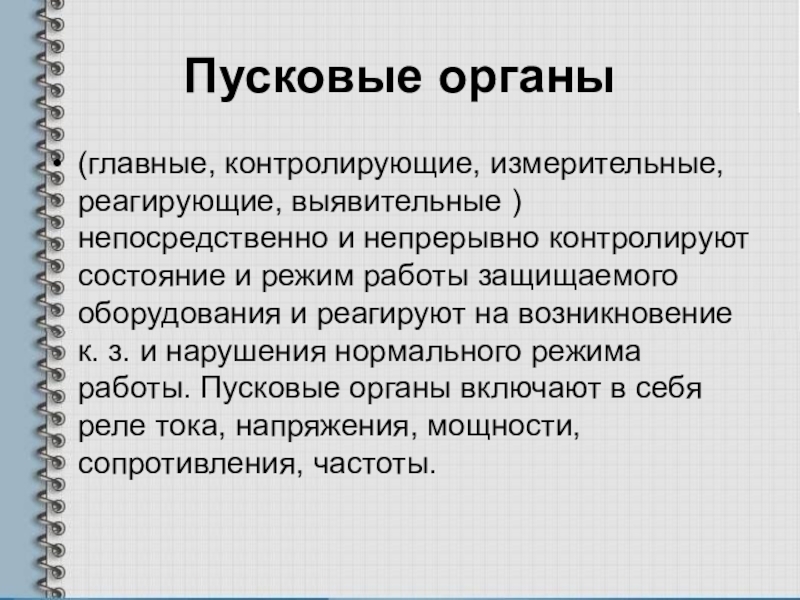 Пусковые органы

• (главные, контролирующие, измерительные, реагирующие, выявительные ) непосредственно и непрерывно контролируют состояние и режим работы защищаемого оборудования и реагируют на возникновение к. з. и нарушения нормального режима работы. Пусковые органы включают в себя реле тока, напряжения, мощности, сопротивления, частоты.